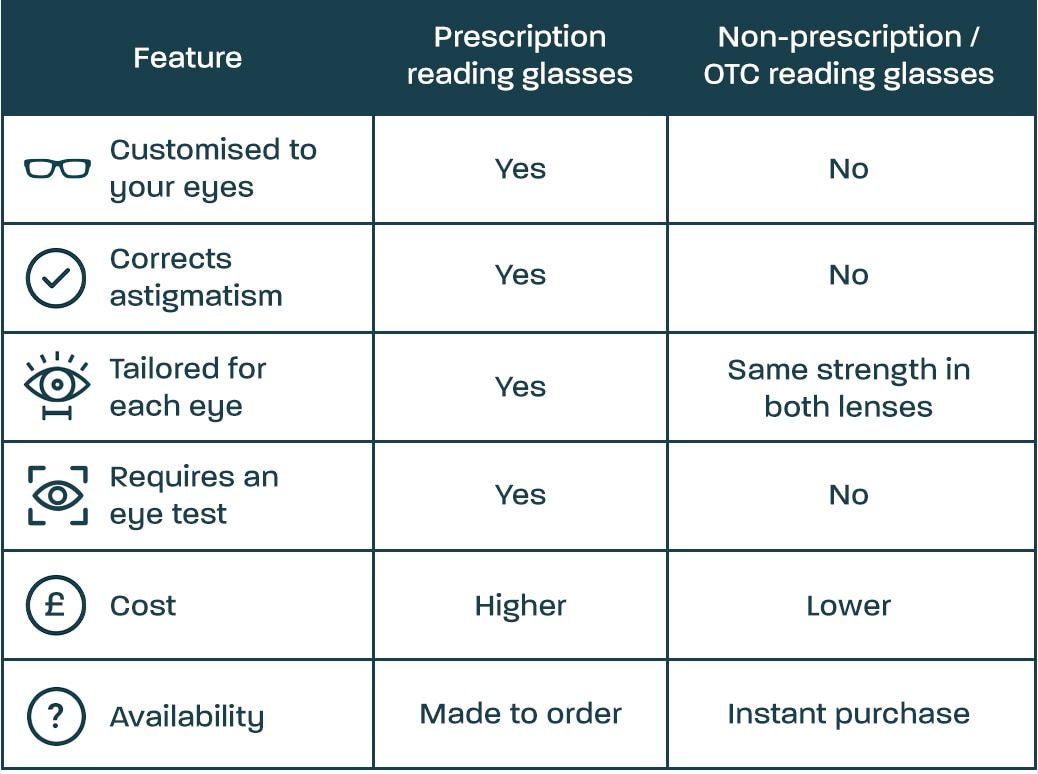 | Feature | Prescription reading glasses | Non-prescription / OTC reading glasses |
|---|---|---|
| Customised to your eyes | Yes | No |
| Corrects astigmatism | Yes | No |
| Tailored for each eye | Yes | Same strength in both lenses |
| Requires an eye test | Yes | No |
| £ Cost | Higher | Lower |
| ? Availability | Made to order | Instant purchase |